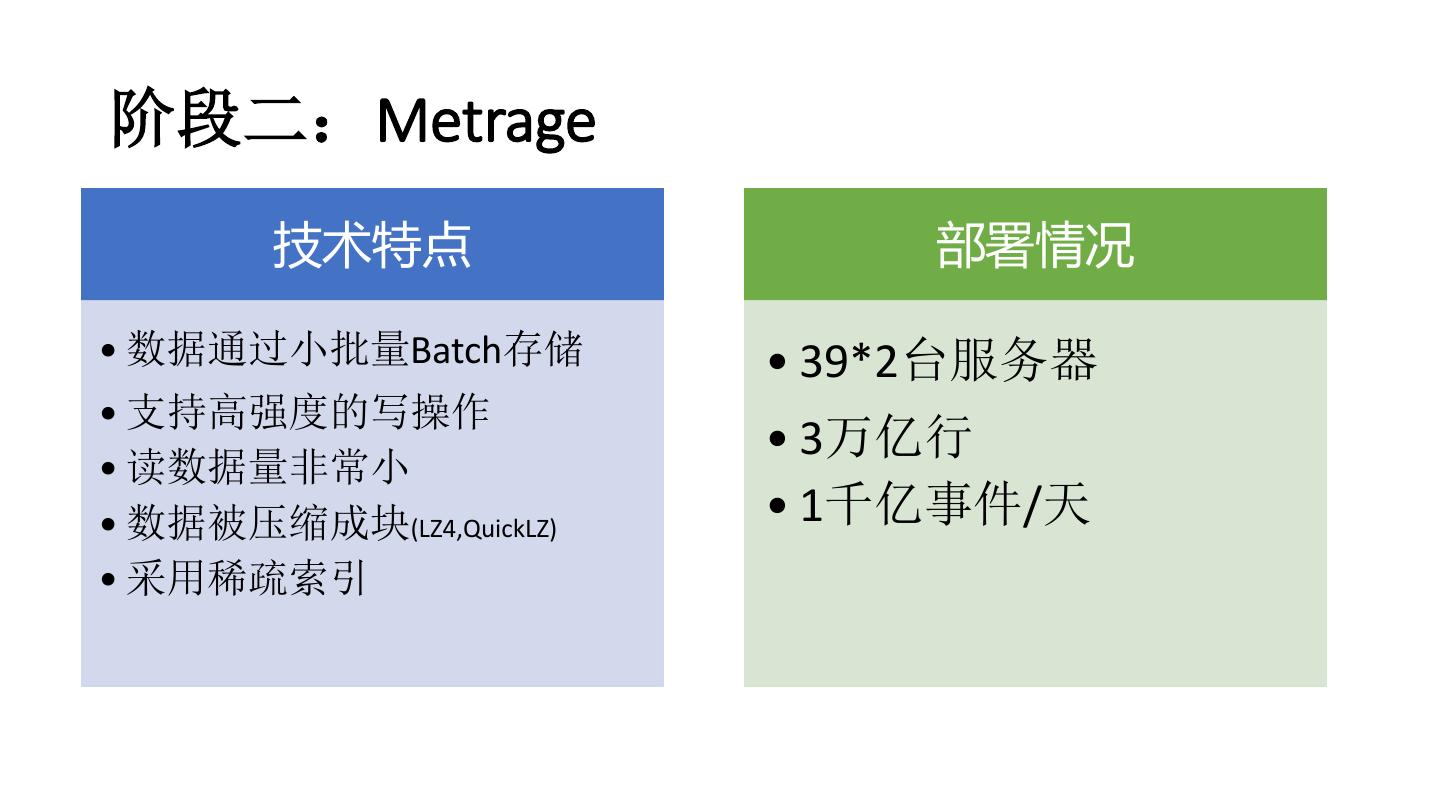 阶段二：Metrage

技术特点

• 数据通过小批量Batch存储
• 支持高强度的写操作
• 读数据量非常小
• 数据被压缩成块(LZ4,QuickLZ)
• 采用稀疏索引

部署情况

• 39*2台服务器
• 3万亿行
• 1千亿事件/天